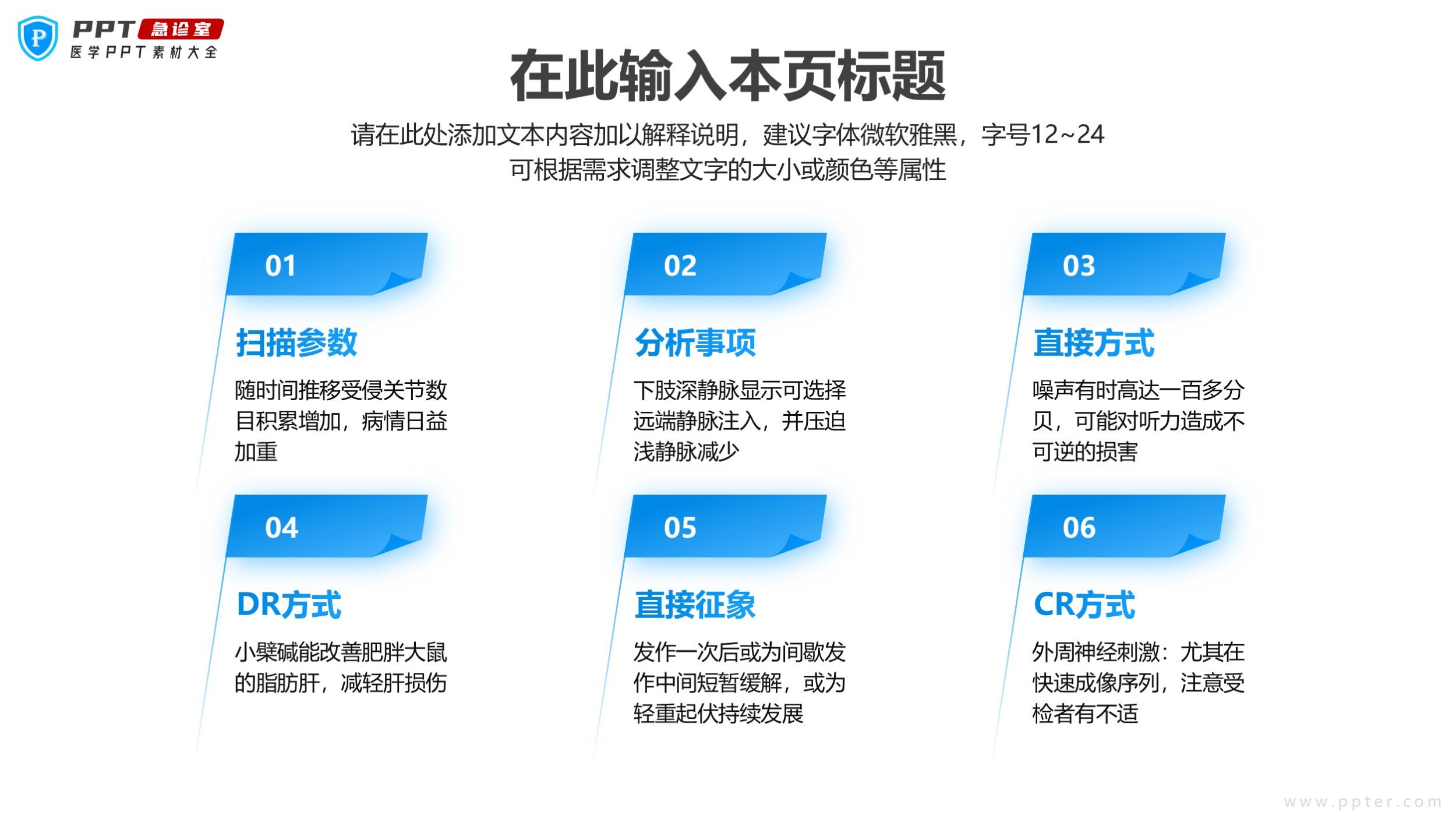 P PPT 急诊室
医学PPT素材大全

在此输入本页标题

请在此处添加文本内容加以解释说明，建议字体微软雅黑，字号12~24
可根据需求调整文字的大小或颜色等属性

01
扫描参数
随时间推移受侵关节数目积累增加，病情日益加重

02
分析事项
下肢深静脉显示可选择远端静脉注入，并压迫浅静脉减少

03
直接方式
噪声有时高达一百多分贝，可能对听力造成不可逆的损害

04
DR方式
小檗碱能改善肥胖大鼠的脂肪肝，减轻肝损伤

05
直接征象
发作一次后或为间歇发作中间短暂缓解，或为轻重起伏持续发展

06
CR方式
外周神经刺激：尤其在快速成像序列，注意受检者有不适

www.ppter.com